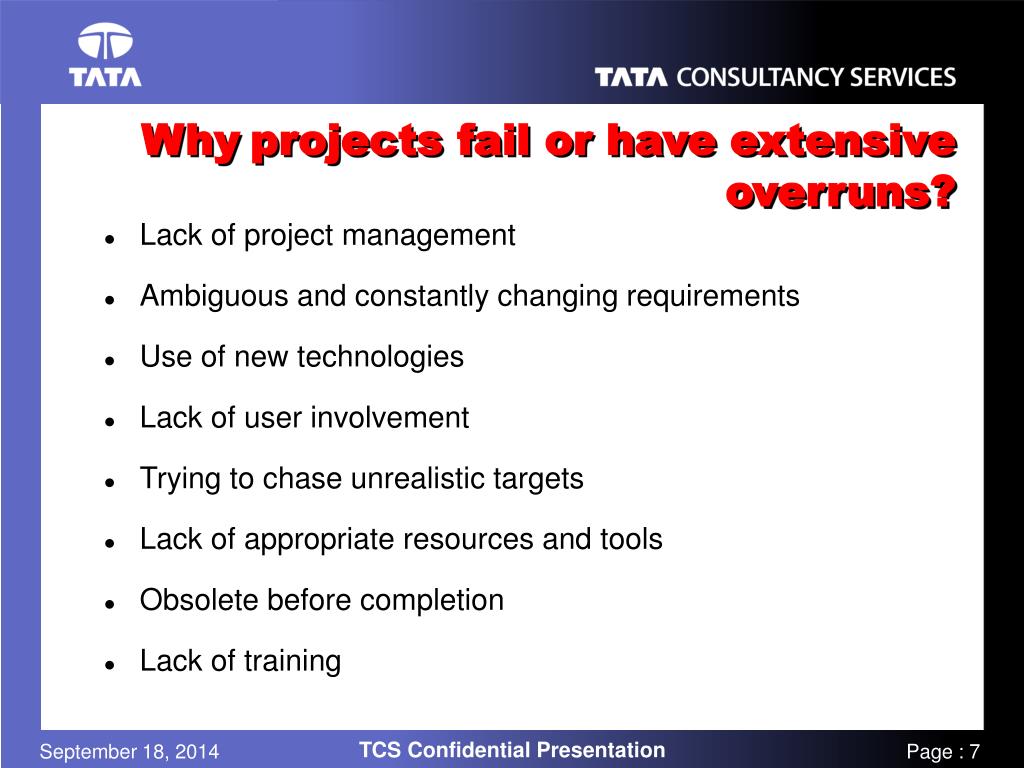 TATA

TATA CONSULTANCY SERVICES

Why projects fail or have extensive overruns?

- Lack of project management
- Ambiguous and constantly changing requirements
- Use of new technologies
- Lack of user involvement
- Trying to chase unrealistic targets
- Lack of appropriate resources and tools
- Obsolete before completion
- Lack of training

September 18, 2014

TCS Confidential Presentation

Page : 7